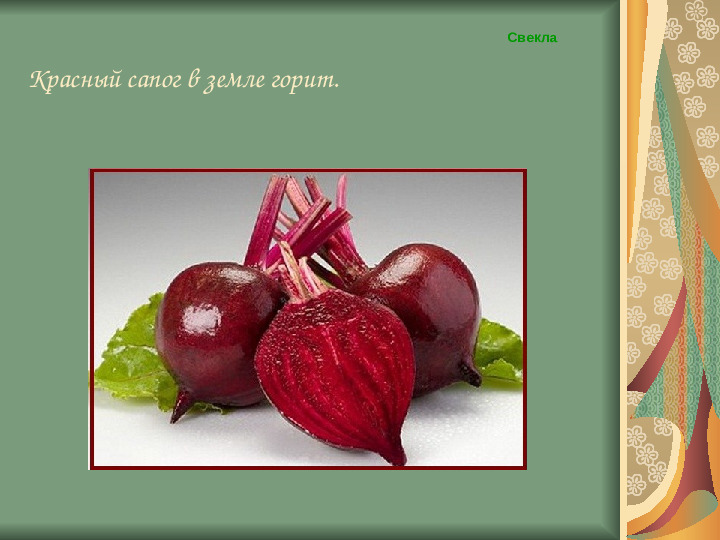 Свекла

Красный сапог в земле горит.